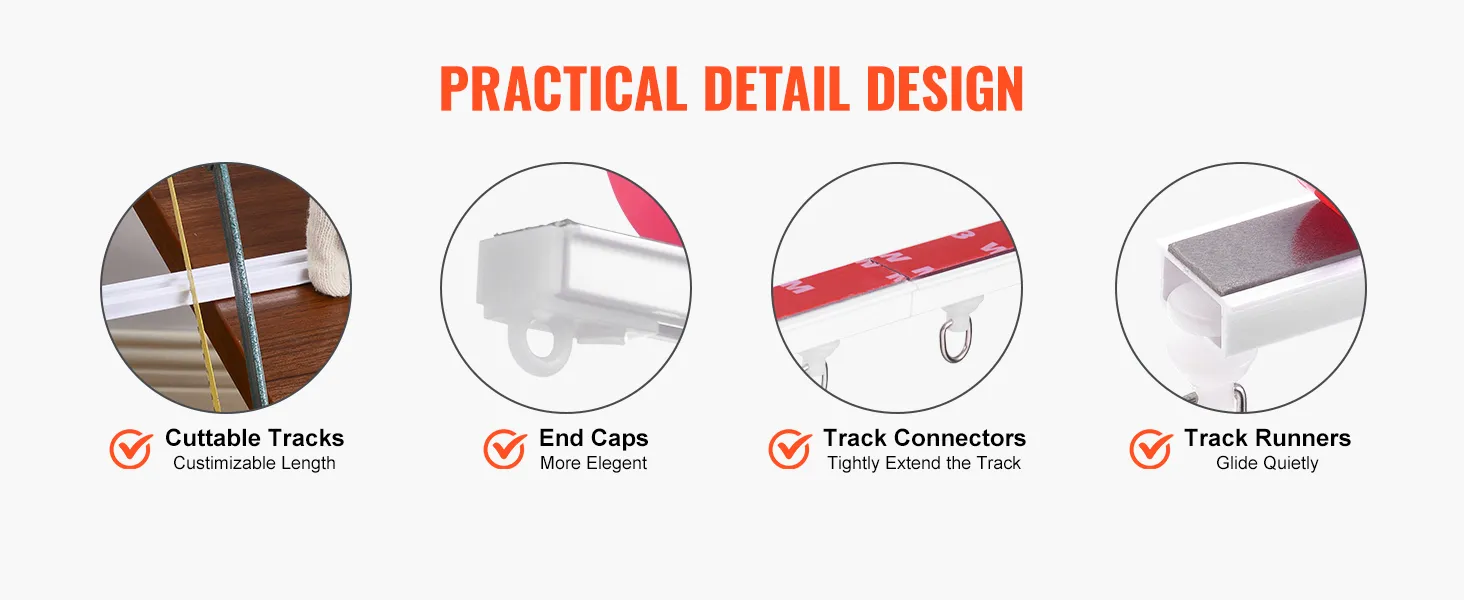 PRACTICAL DETAIL DESIGN

Cuttable Tracks
Custimizable Length

End Caps
More Elegent

Track Connectors
Tightly Extend the Track

Track Runners
Glide Quietly